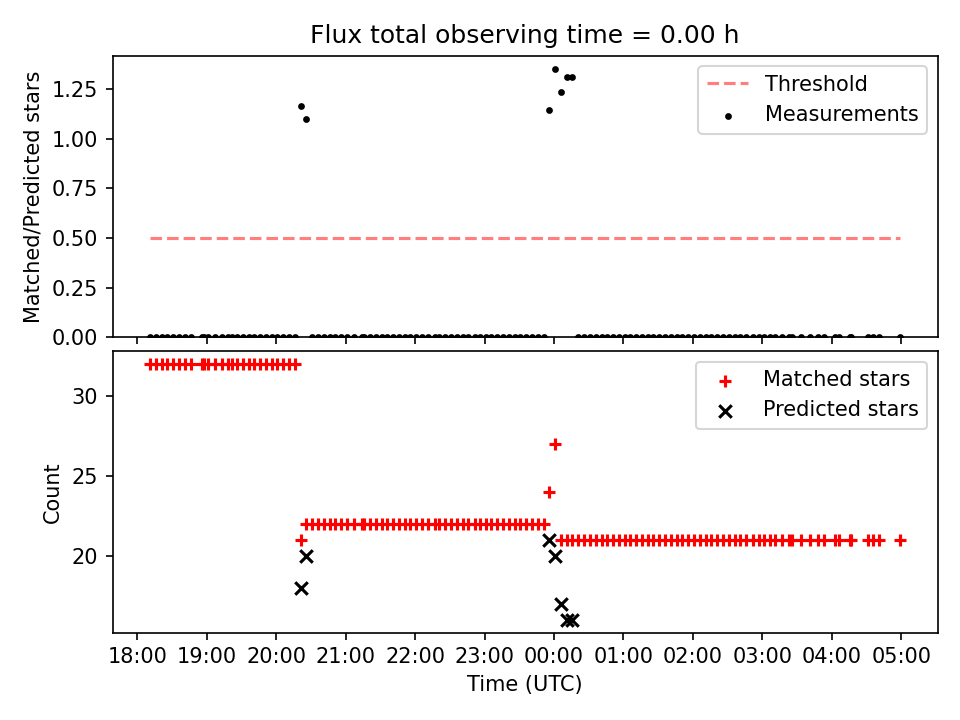 Flux total observing time = 0.00 h

Matched/Predicted stars
1.25
1.00
0.75
0.50
0.25
0.00

Threshold
Measurements

Count
30
25
20

Matched stars
Predicted stars

18:00
19:00
20:00
21:00
22:00
23:00
00:00
01:00
02:00
03:00
04:00
05:00
Time (UTC)